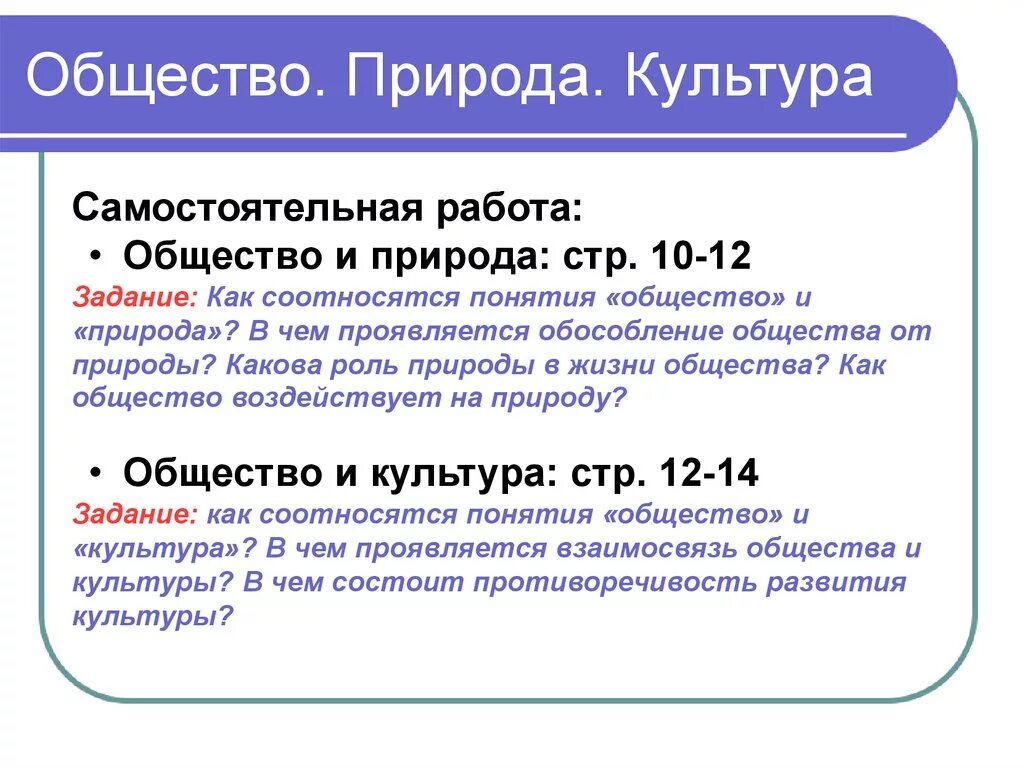 Общество. Природа. Культура

Самостоятельная работа:

• Общество и природа: стр. 10-12

Задание: Как соотносятся понятия «общество» и «природа»? В чем проявляется обособление общества от природы? Какова роль природы в жизни общества? Как общество воздействует на природу?

• Общество и культура: стр. 12-14

Задание: как соотносятся понятия «общество» и «культура»? В чем проявляется взаимосвязь общества и культуры? В чем состоит противоречивость развития культуры?